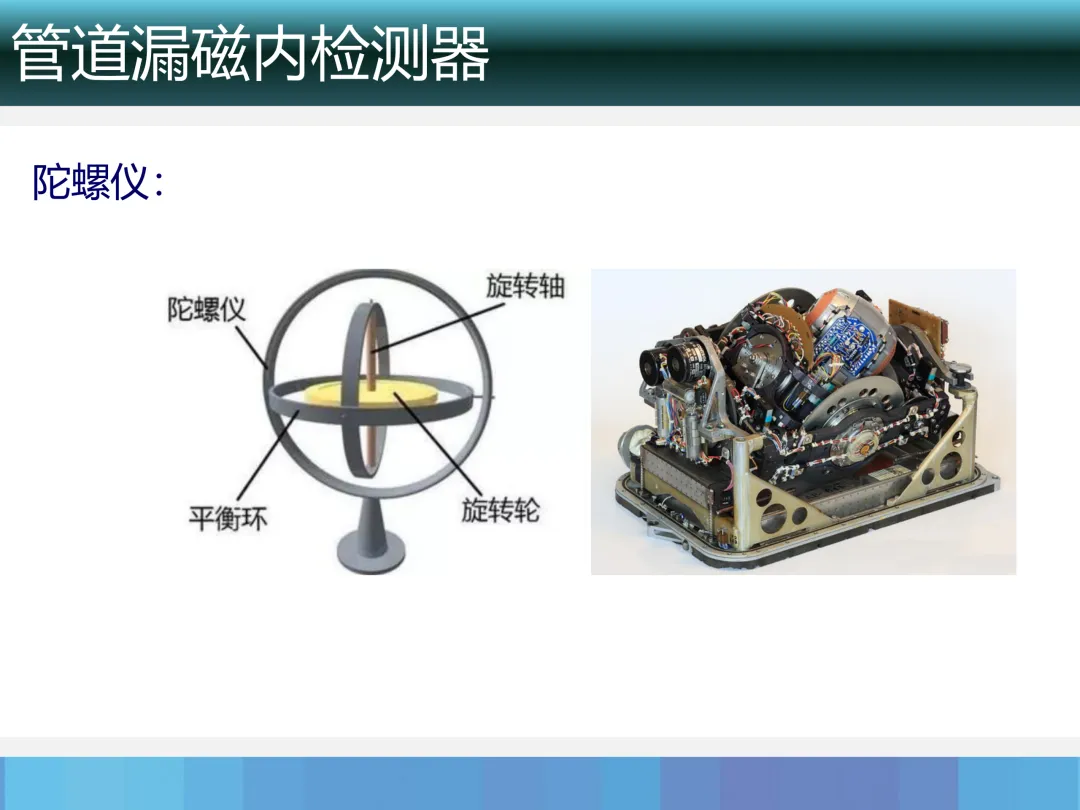 管道漏磁内检测器

陀螺仪:

陀螺仪

旋转轴

平衡环

旋转轮